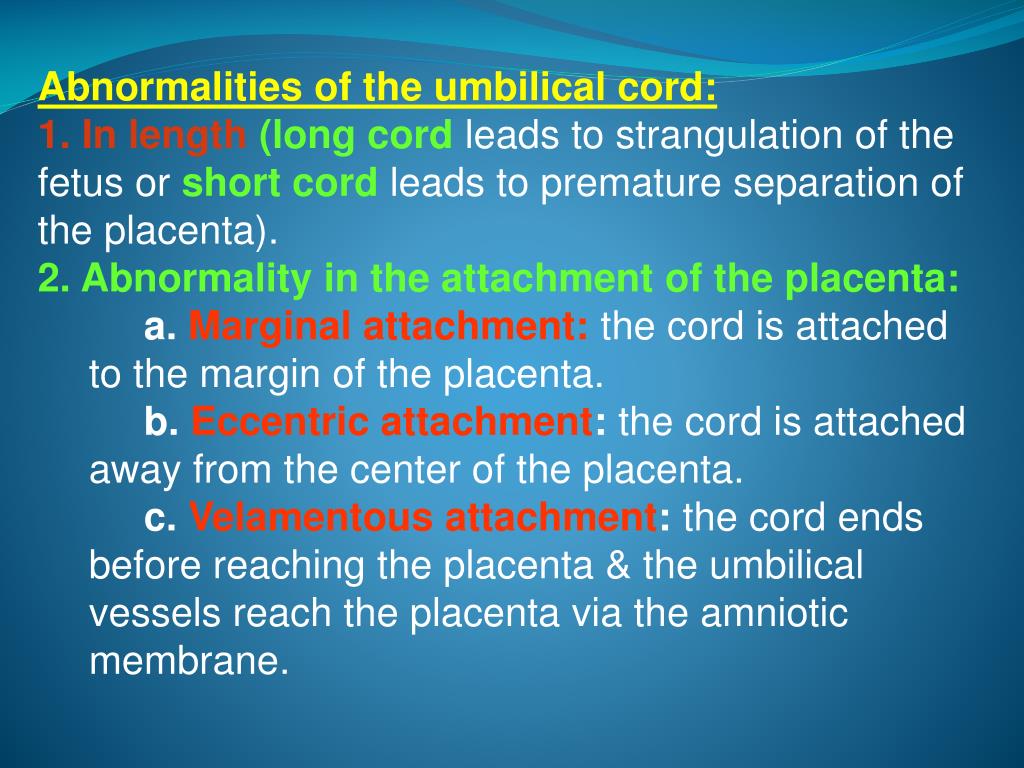 Abnormalities of the umbilical cord:
1. In length (long cord leads to strangulation of the fetus or short cord leads to premature separation of the placenta).
2. Abnormality in the attachment of the placenta:
a. Marginal attachment: the cord is attached to the margin of the placenta.
b. Eccentric attachment: the cord is attached away from the center of the placenta.
c. Velamentous attachment: the cord ends before reaching the placenta & the umbilical vessels reach the placenta via the amniotic membrane.